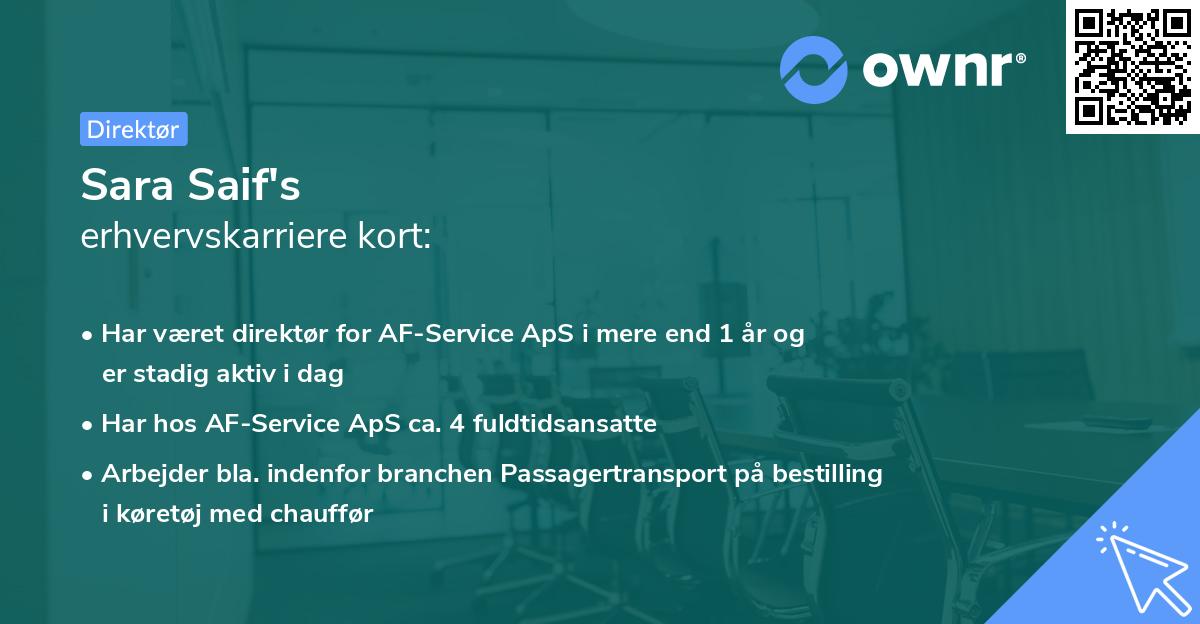 ownr®

Direktør

Sara Saif's
erhvervskarriere kort:

• Har været direktør for AF-Service ApS i mere end 1 år og er stadig aktiv i dag
• Har hos AF-Service ApS ca. 4 fuldtidsansatte
• Arbejder bla. indenfor branchen Passagertransport på bestilling i køretøj med chauffør